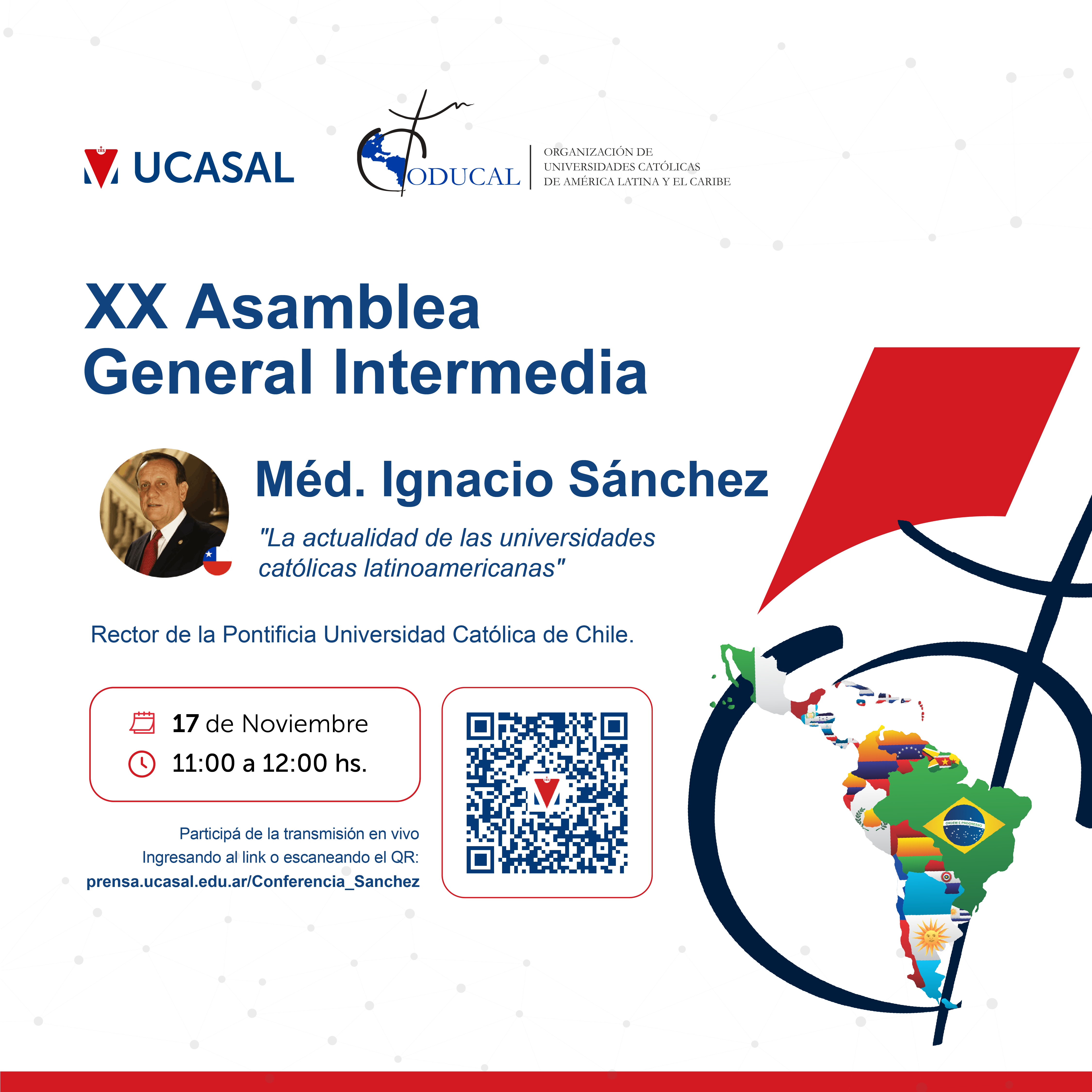 UCASAL

ODUCAL

ORGANIZACIÓN DE UNIVERSIDADES CATÓLICAS DE AMÉRICA LATINA Y EL CARIBE

XX Asamblea General Intermedia

Méd. Ignacio Sánchez

"La actualidad de las universidades católicas latinoamericanas"

Rector de la Pontificia Universidad Católica de Chile.

17 de Noviembre

11:00 a 12:00 hs.

Participá de la transmisión en vivo
Ingresando al link o escaneando el QR:
prensa.ucasal.edu.ar/Conferencia_Sanchez

ORDEM E PROGRESSO